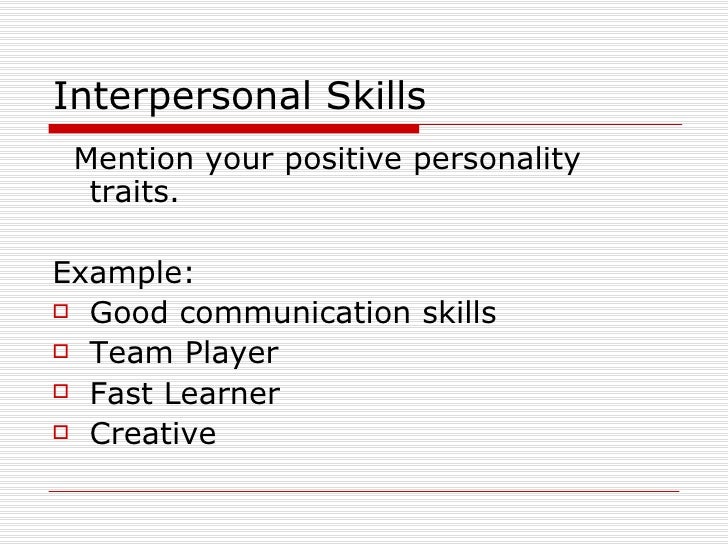 Interpersonal Skills

Mention your positive personality traits.

Example:
- Good communication skills
- Team Player
- Fast Learner
- Creative